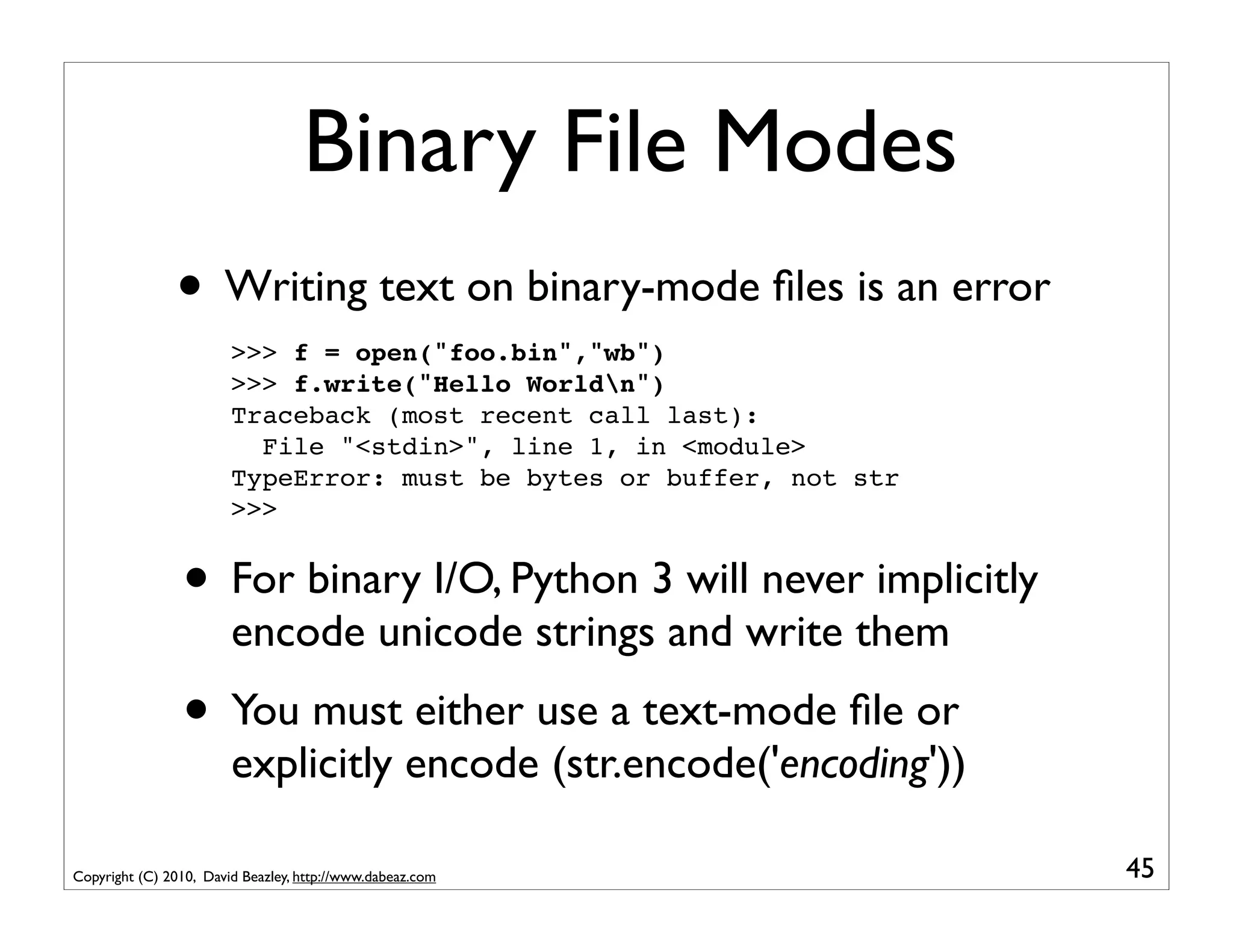 Binary File Modes

• Writing text on binary-mode files is an error

>>> f = open("foo.bin","wb")
>>> f.write("Hello World\n")
Traceback (most recent call last):
  File "<stdin>", line 1, in <module>
TypeError: must be bytes or buffer, not str
>>>

• For binary I/O, Python 3 will never implicitly encode unicode strings and write them

• You must either use a text-mode file or explicitly encode (str.encode('encoding'))

Copyright (C) 2010, David Beazley, http://www.dabeaz.com

45